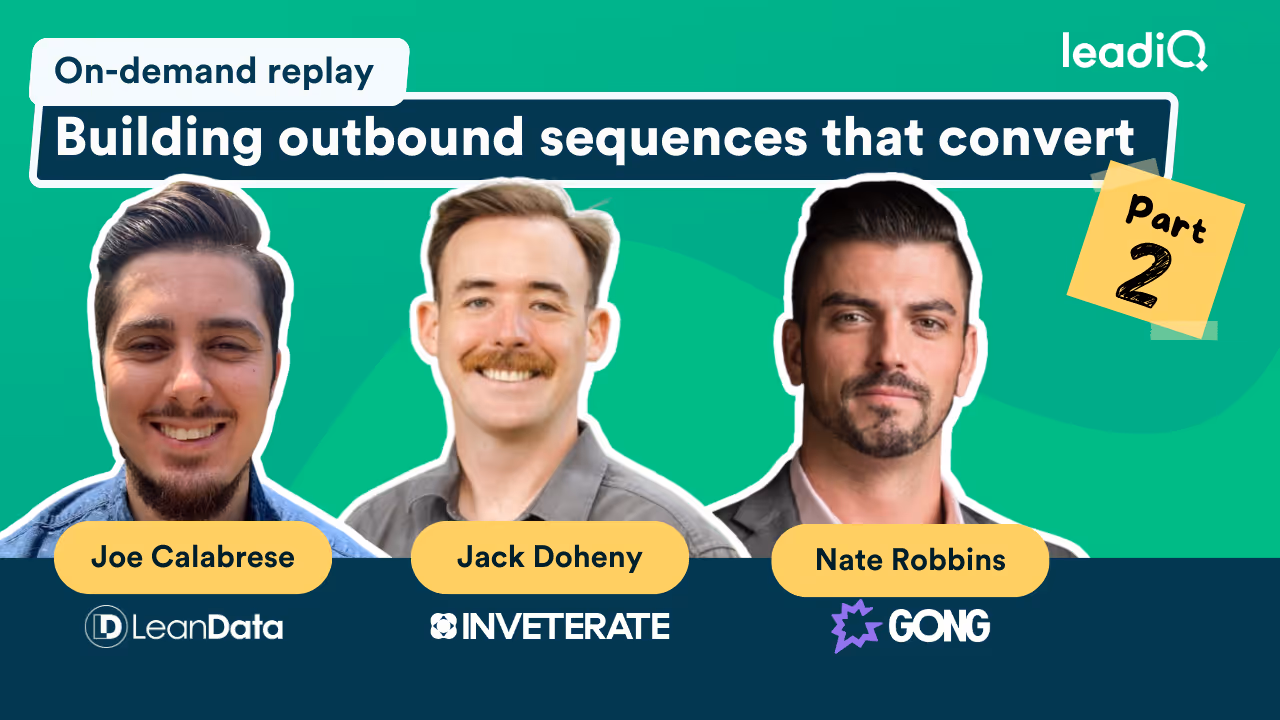 On-demand replay

leadiQ

Building outbound sequences that convert

Part 2

Joe Calabrese

LeanData

Jack Doheny

INVETERATE

Nate Robbins

GONG